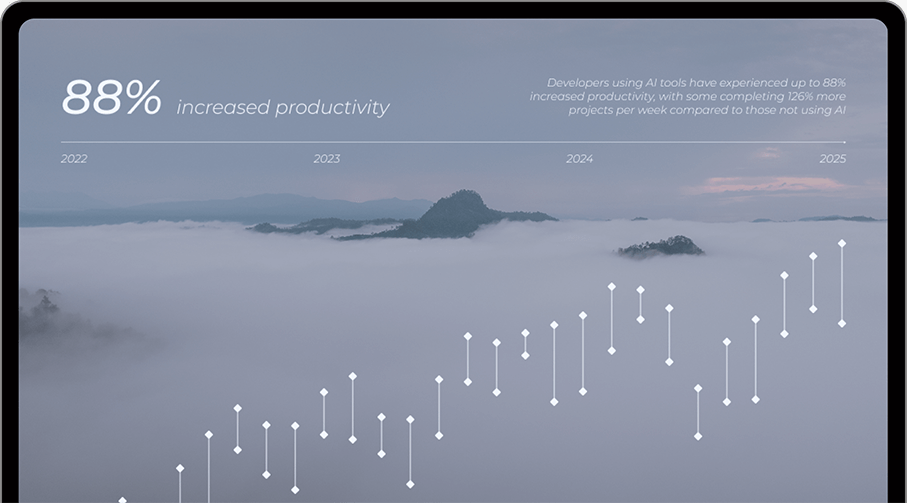 88% increased productivity

Developers using AI tools have experienced up to 88% increased productivity, with some completing 126% more projects per week compared to those not using AI

2022
2023
2024
2025